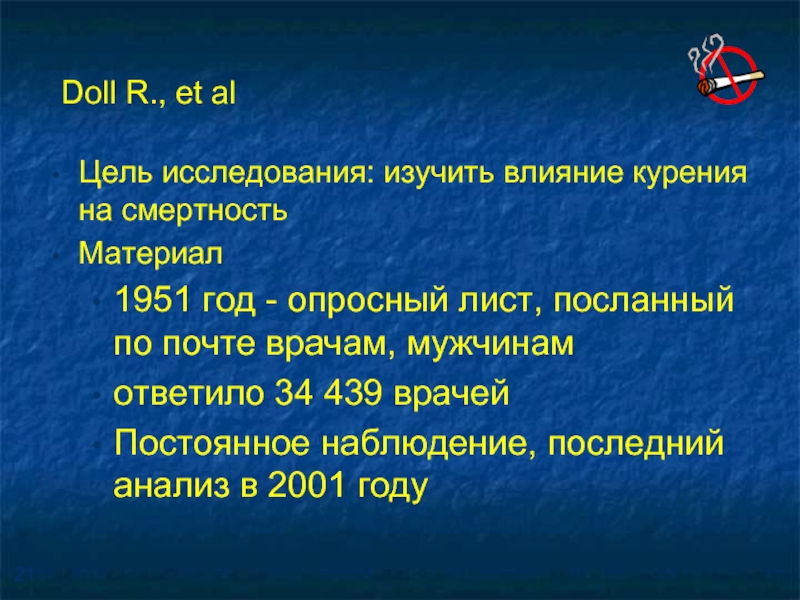 Doll R., et al

Цель исследования: изучить влияние курения на смертность

Материал

1951 год - опросный лист, посланный по почте врачам, мужчинам

ответило 34 439 врачей

Постоянное наблюдение, последний анализ в 2001 году